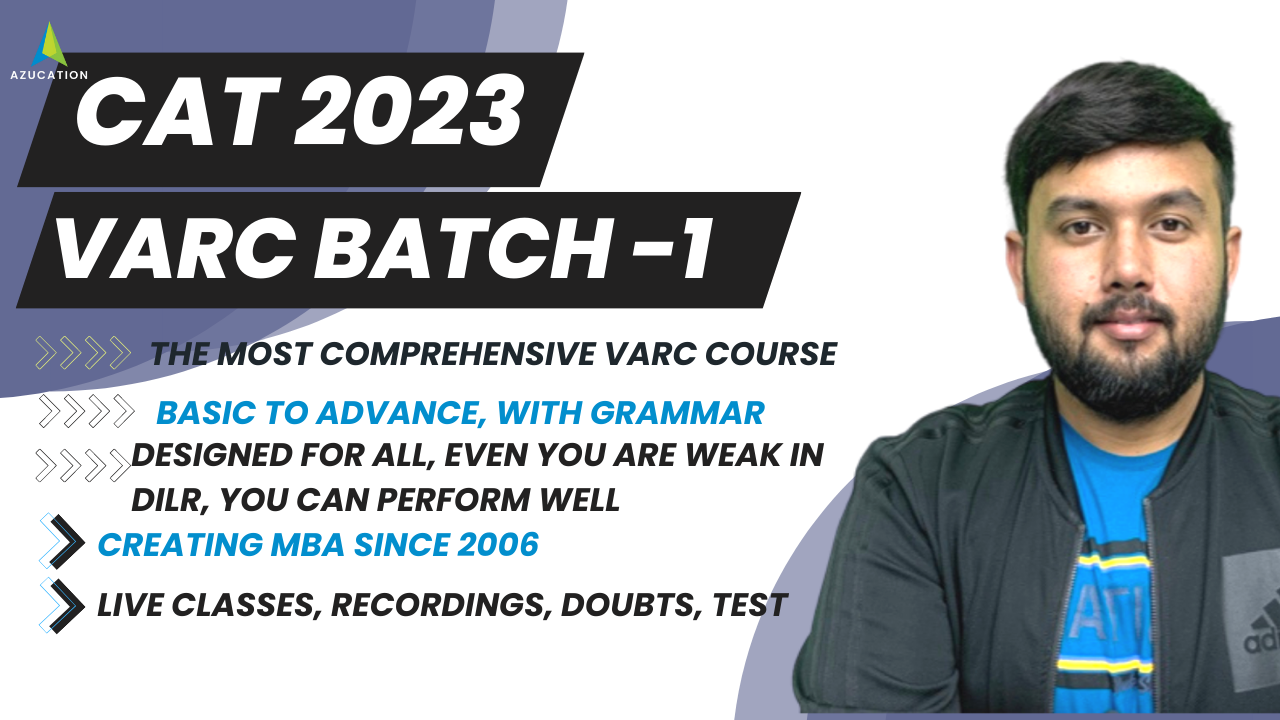 AZUCATION

CAT 2023

VARC BATCH -1

THE MOST COMPREHENSIVE VARC COURSE

BASIC TO ADVANCE, WITH GRAMMAR

DESIGNED FOR ALL, EVEN YOU ARE WEAK IN DILR, YOU CAN PERFORM WELL

CREATING MBA SINCE 2006

LIVE CLASSES, RECORDINGS, DOUBTS, TEST